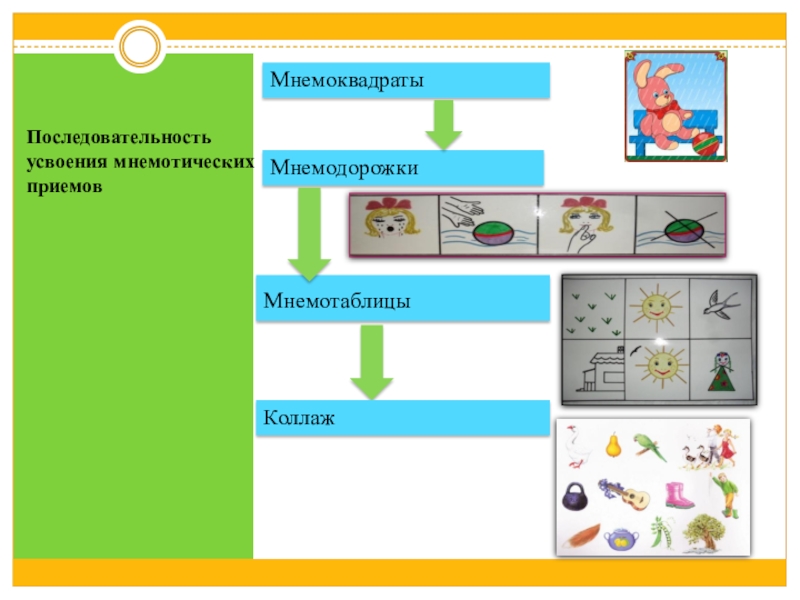 Последовательность усвоения мнемотических приемов

Мнемоквадраты

Мнемодорожки

Мнемотаблицы

Коллаж